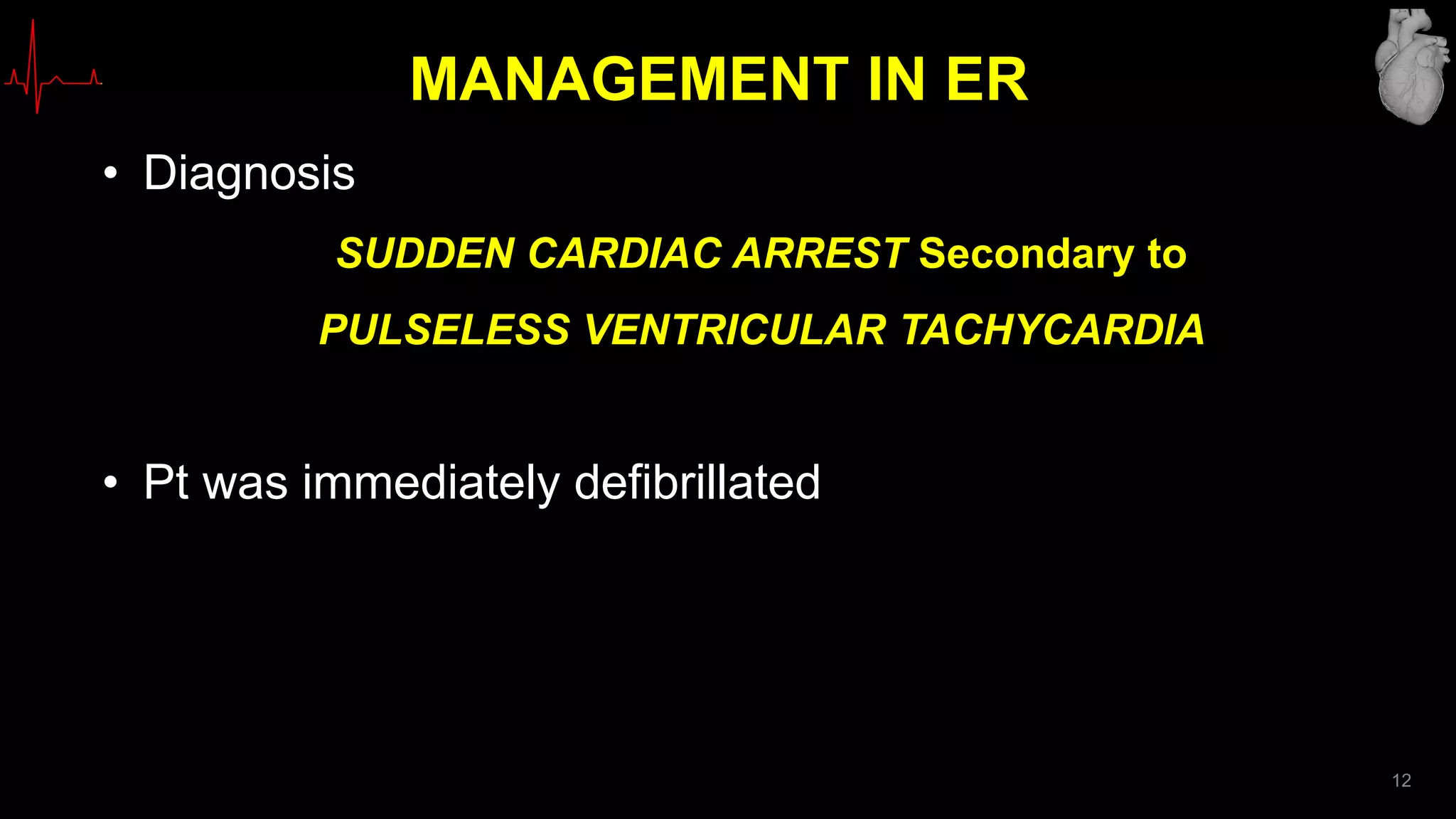 MANAGEMENT IN ER

• Diagnosis

SUDDEN CARDIAC ARREST Secondary to

PULSELESS VENTRICULAR TACHYCARDIA

• Pt was immediately defibrillated

12